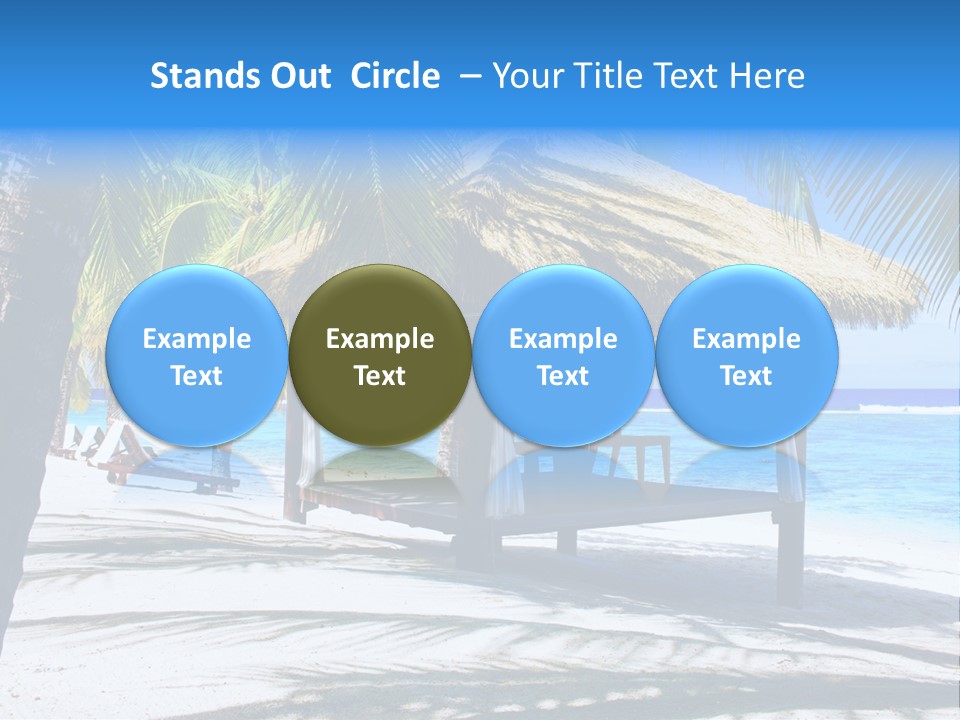 Stands Out Circle – Your Title Text Here

Example Text

Example Text

Example Text

Example Text